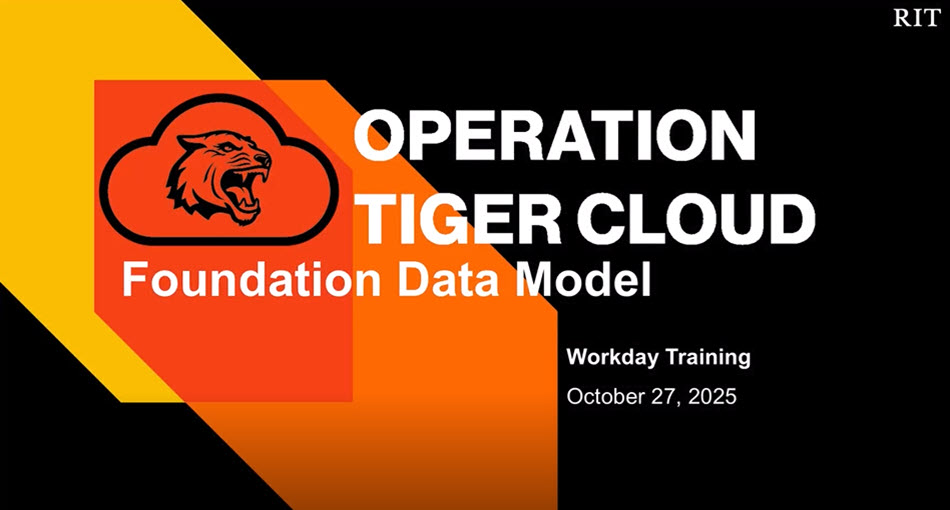 RIT

OPERATION TIGER CLOUD

Foundation Data Model

Workday Training

October 27, 2025